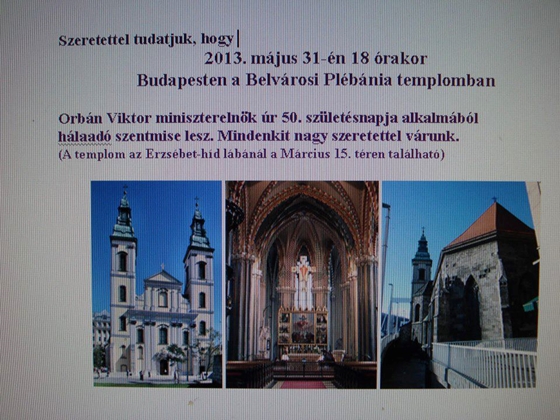 Szeretettel tudatjuk, hogy

2013. május 31-én 18 órakor
Budapesten a Belvárosi Plébánia templomban

Orbán Viktor miniszterelnök úr 50. születésnapja alkalmából hálaadó szentmise lesz. Mindenkit nagy szeretettel várunk.
(A templom az Erzsébet-híd lábánál a Március 15. téren található)